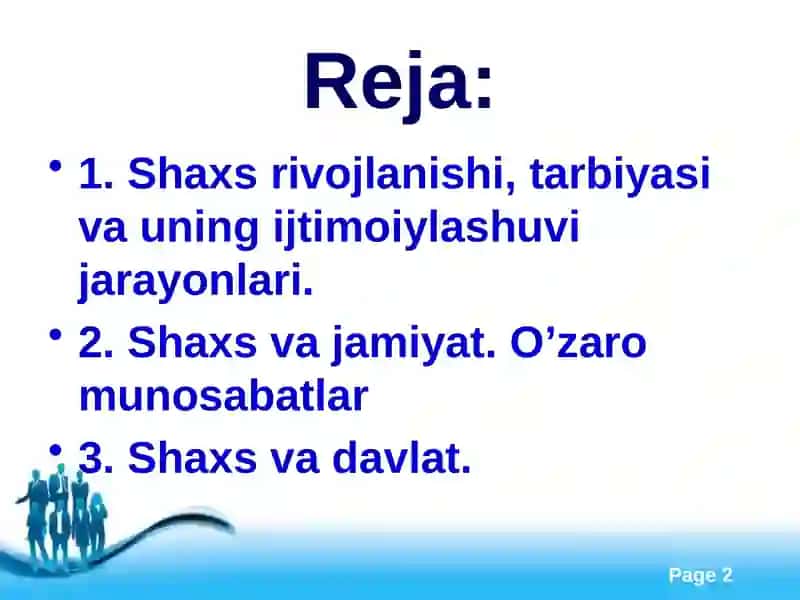 Reja:

• 1. Shaxs rivojlanishi, tarbiyasi va uning ijtimoiylashuvi jarayonlari.

• 2. Shaxs va jamiyat. O’zaro munosabatlar

• 3. Shaxs va davlat.

Page 2